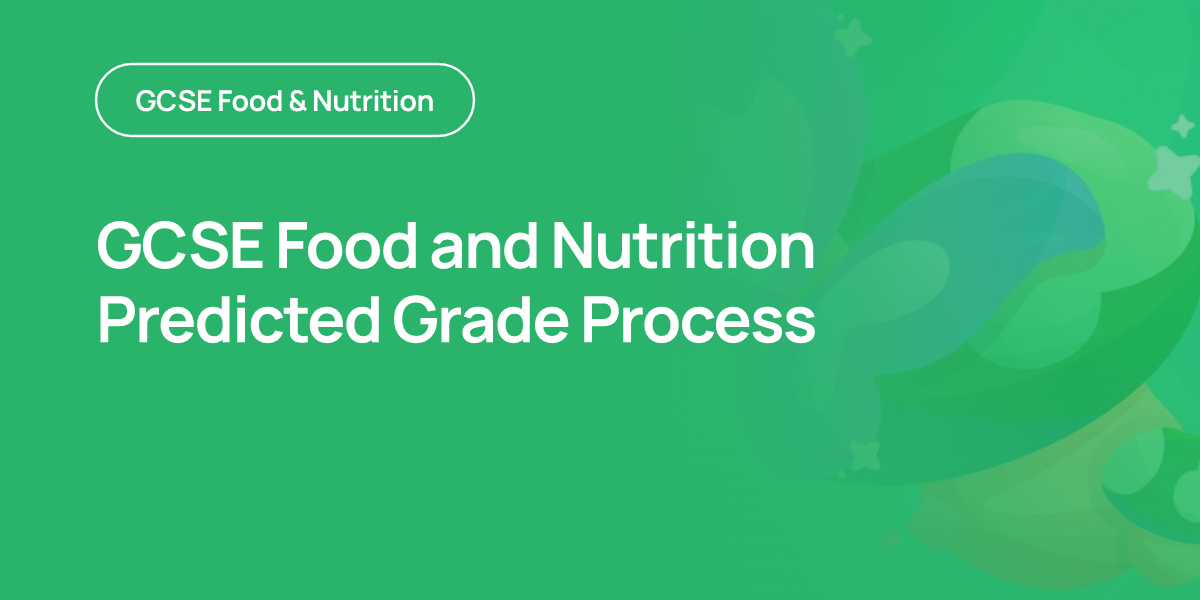 GCSE Food & Nutrition

GCSE Food and Nutrition Predicted Grade Process